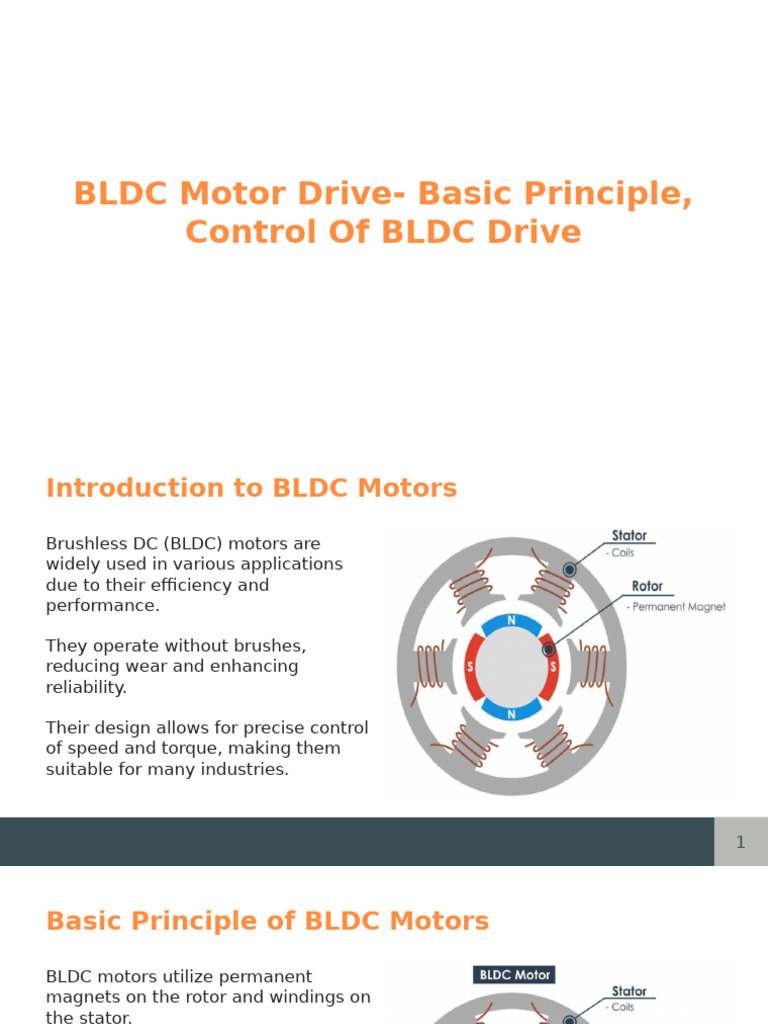 BLDC Motor Drive- Basic Principle, Control Of BLDC Drive

Introduction to BLDC Motors

Brushless DC (BLDC) motors are widely used in various applications due to their efficiency and performance.

They operate without brushes, reducing wear and enhancing reliability.

Their design allows for precise control of speed and torque, making them suitable for many industries.

Stator
- Coils

Rotor
- Permanent Magnet

N
S
S
N

1

Basic Principle of BLDC Motors

BLDC motors utilize permanent magnets on the rotor and windings on the stator.

BLDC Motor

Stator
- Coils